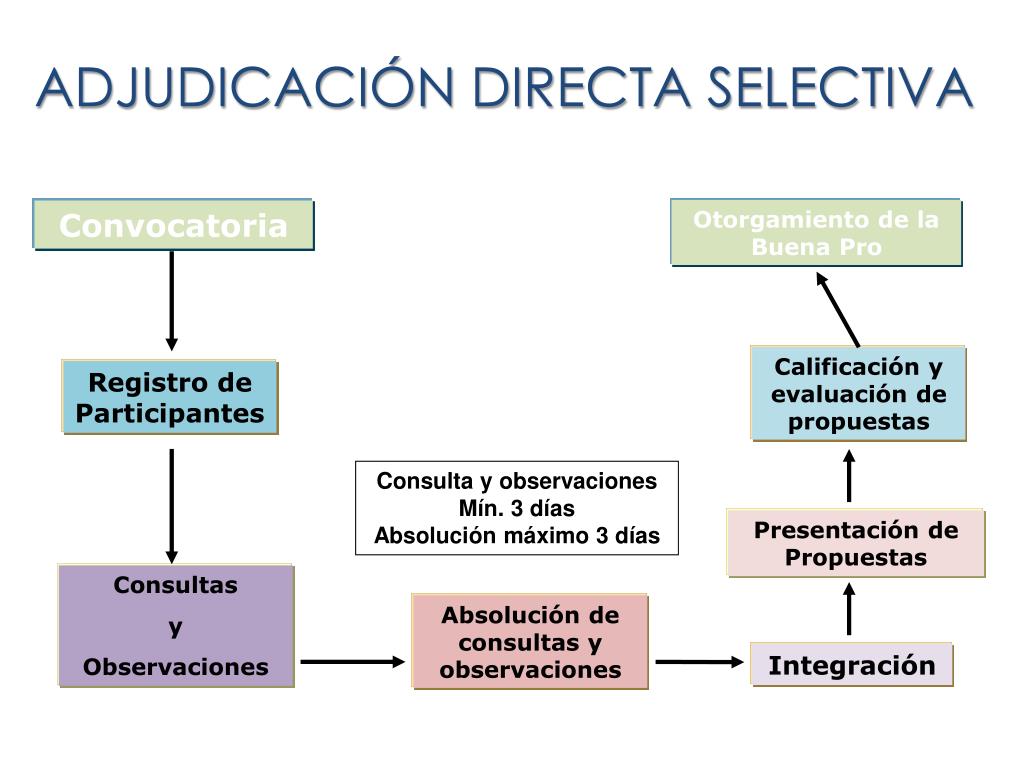 ADJUDICACIÓN DIRECTA SELECTIVA

Convocatoria

Registro de Participantes

Consultas y Observaciones

Consulta y observaciones
Mín. 3 días
Absolución máximo 3 días

Absolución de consultas y observaciones

Integración

Presentación de Propuestas

Calificación y evaluación de propuestas

Otorgamiento de la Buena Pro